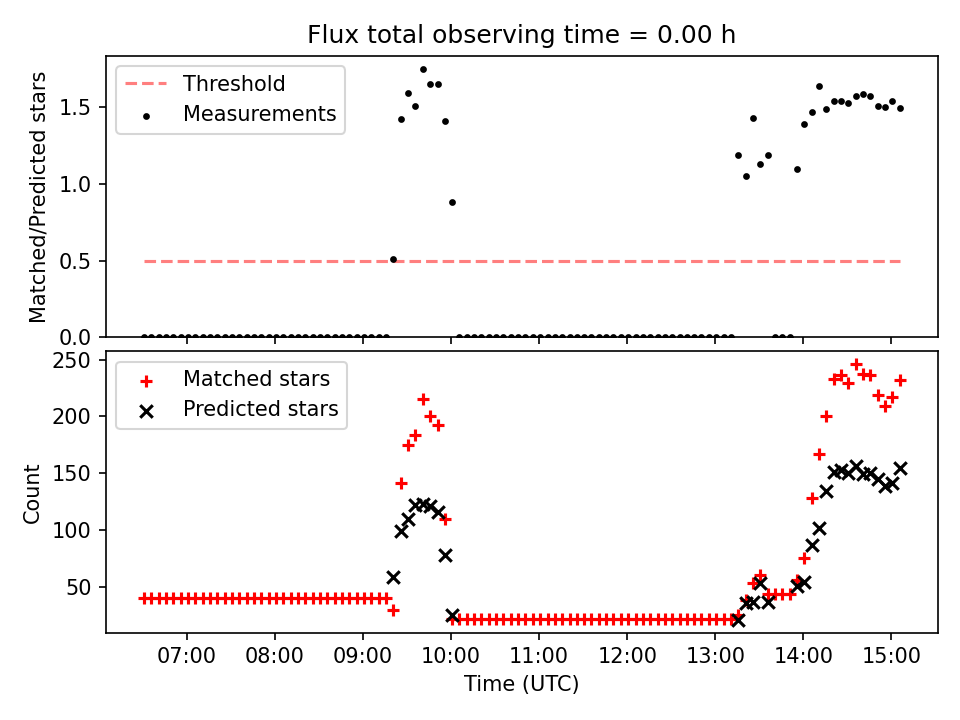 Flux total observing time = 0.00 h

Threshold
Measurements

Matched/Predicted stars

1.5
1.0
0.5
0.0

Matched stars
Predicted stars

Count

250
200
150
100
50

07:00 08:00 09:00 10:00 11:00 12:00 13:00 14:00 15:00
Time (UTC)